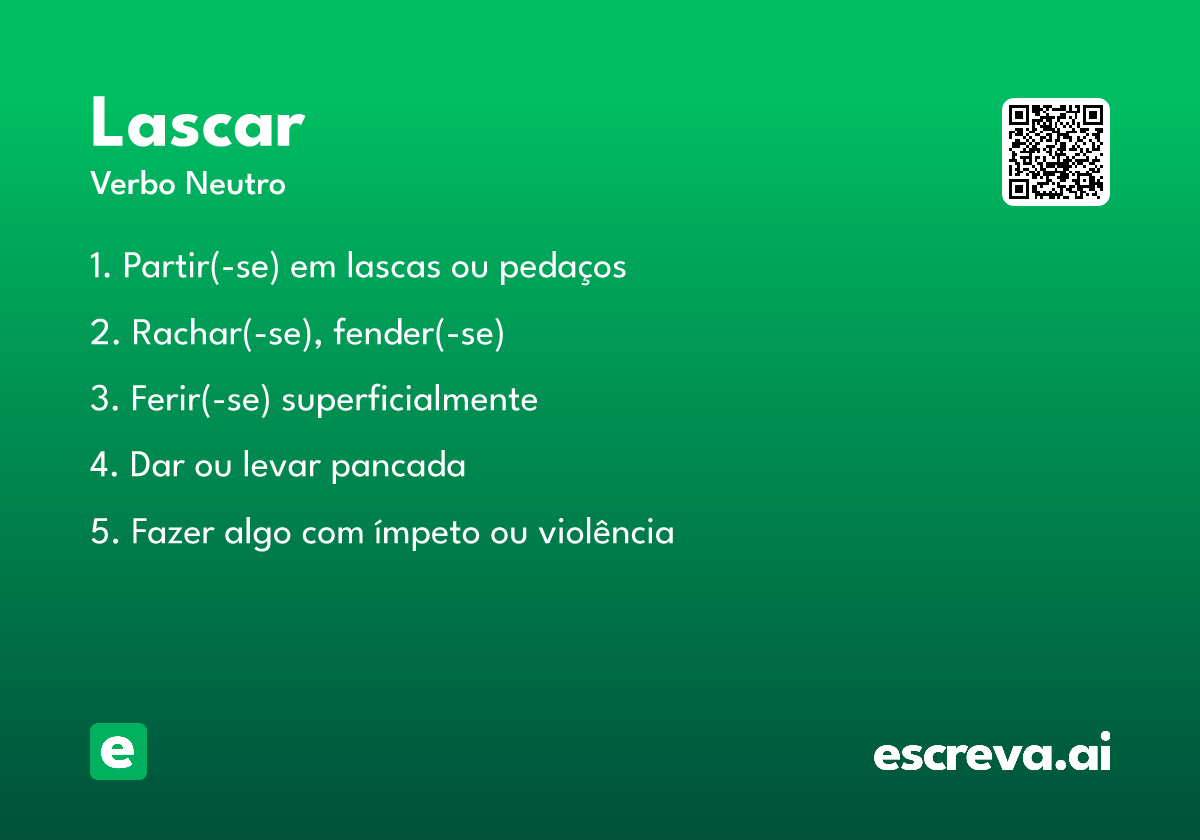 Lascar
Verbo Neutro

1. Partir(-se) em lascas ou pedaços

2. Rachar(-se), fender(-se)

3. Ferir(-se) superficialmente

4. Dar ou levar pancada

5. Fazer algo com ímpeto ou violência

e

escreva.ai